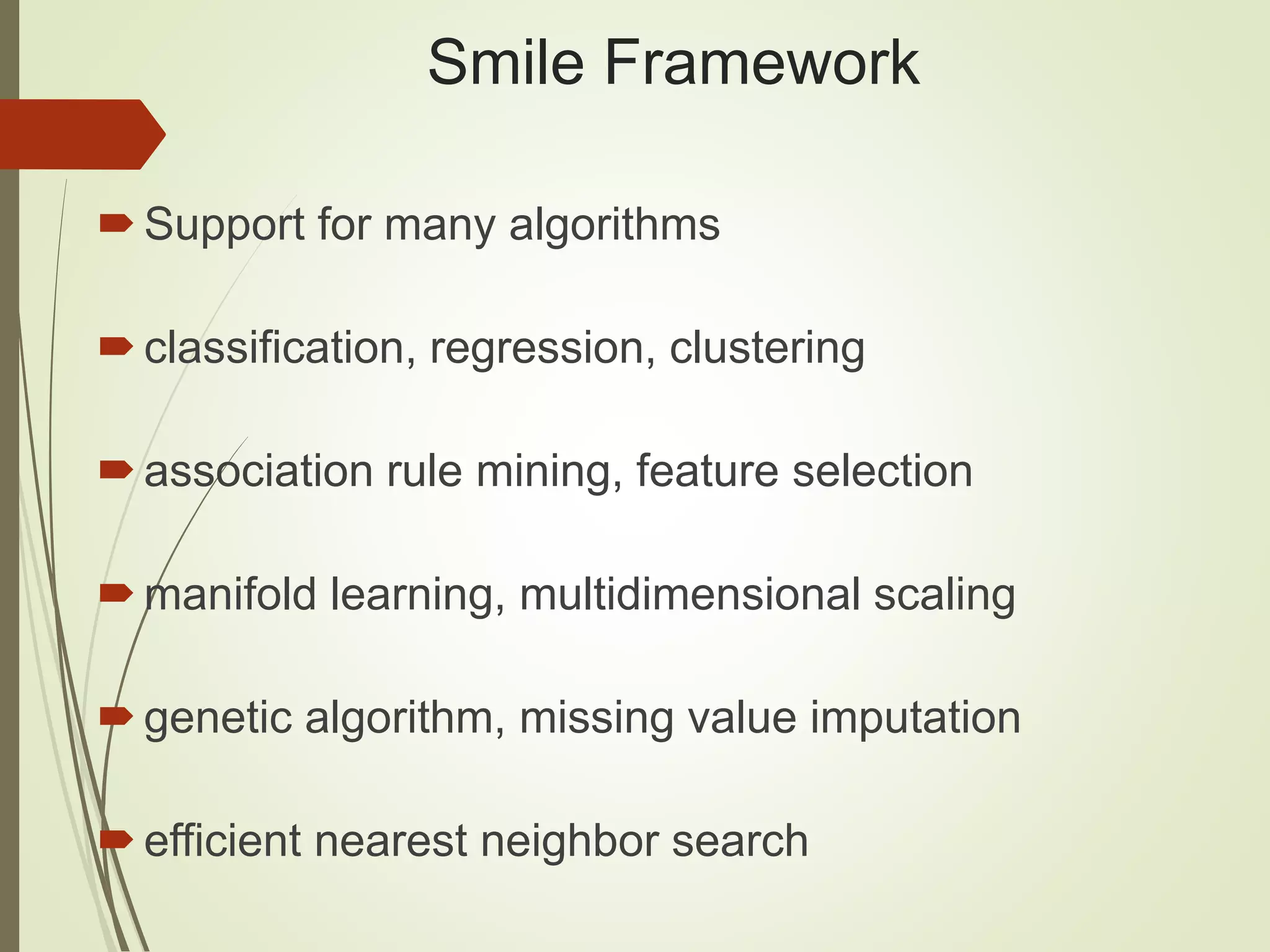 Smile Framework

Support for many algorithms

classification, regression, clustering

association rule mining, feature selection

manifold learning, multidimensional scaling

genetic algorithm, missing value imputation

efficient nearest neighbor search